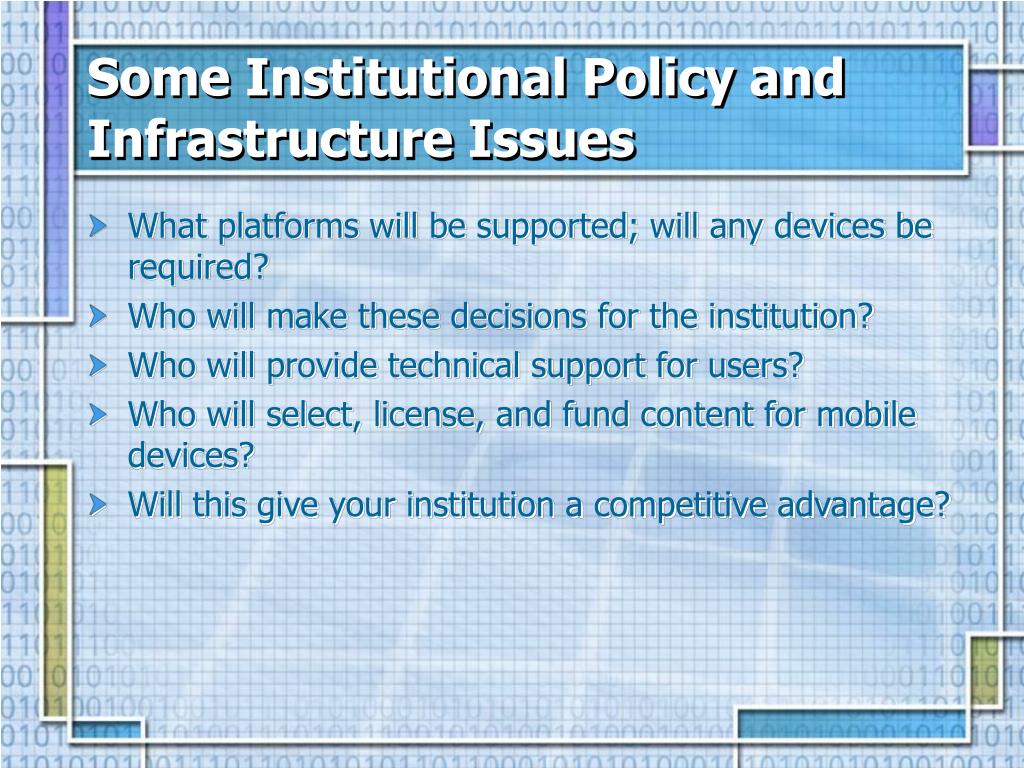 Some Institutional Policy and Infrastructure Issues

What platforms will be supported; will any devices be required?

Who will make these decisions for the institution?

Who will provide technical support for users?

Who will select, license, and fund content for mobile devices?

Will this give your institution a competitive advantage?